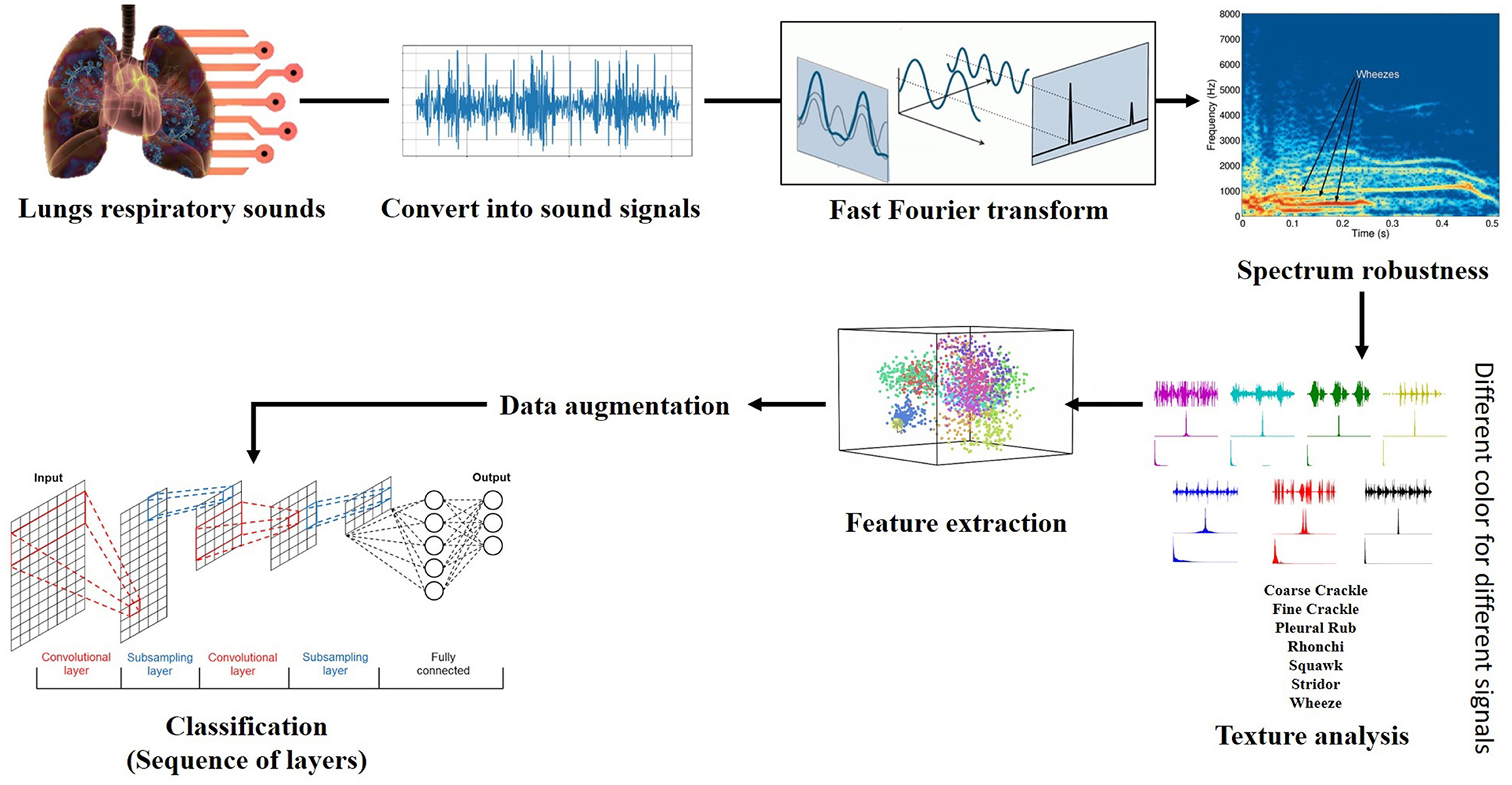 Lungs respiratory sounds

Convert into sound signals

Fast Fourier transform

8000
7000
6000
5000
4000
3000
2000
1000
0
Frequency (Hz)
Wheezes
0 0.1 0.2 0.3 0.4 0.5
Time (s)

Spectrum robustness

Different color for different signals

Coarse Crackle
Fine Crackle
Pleural Rub
Rhonchi
Squawk
Stridor
Wheeze

Texture analysis

Feature extraction

Data augmentation

Input

Output

Convolutional layer

Subsampling layer

Convolutional layer

Subsampling layer

Fully connected

Classification
(Sequence of layers)